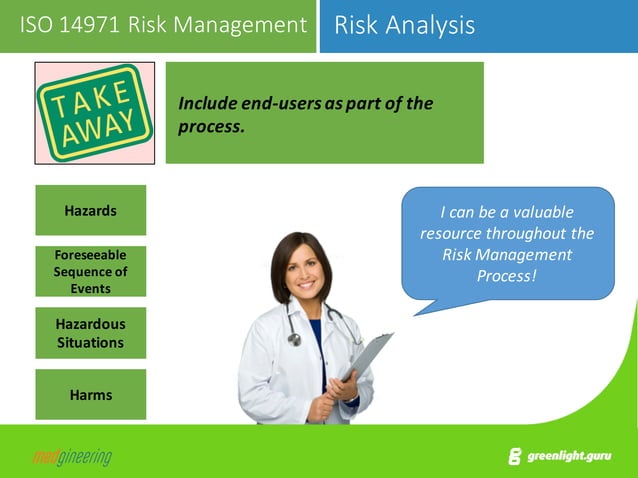 ISO 14971 Risk Management

Risk Analysis

TAKE AWAY

Include end-users as part of the process.

Hazards

Foreseeable Sequence of Events

Hazardous Situations

Harms

I can be a valuable resource throughout the Risk Management Process!

medgineering

greenlight.guru